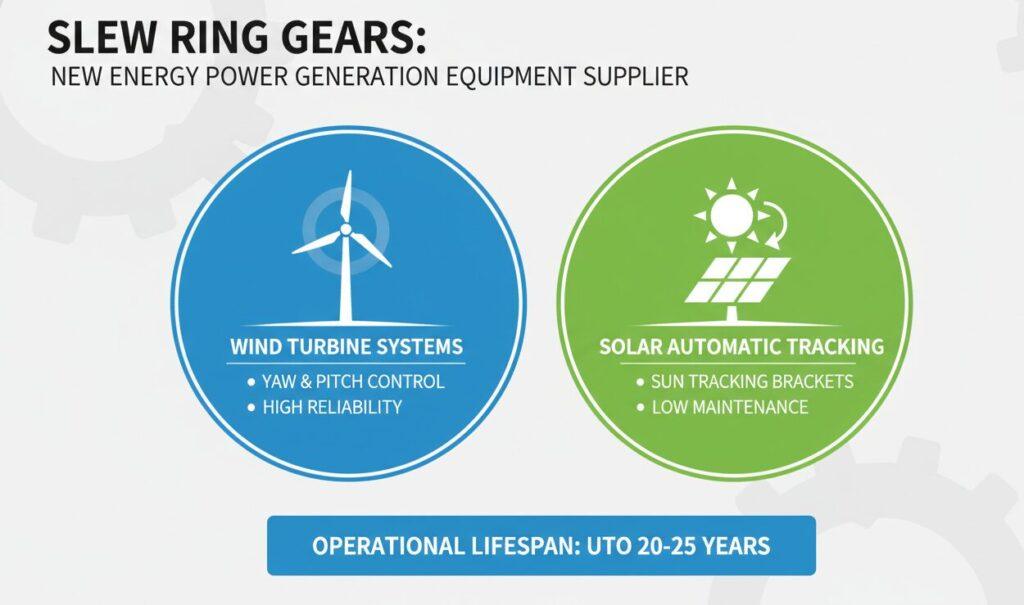 SLEW RING GEARS:
NEW ENERGY POWER GENERATION EQUIPMENT SUPPLIER

WIND TURBINE SYSTEMS
• YAW & PITCH CONTROL
• HIGH RELIABILITY

SOLAR AUTOMATIC TRACKING
• SUN TRACKING BRACKETS
• LOW MAINTENANCE

OPERATIONAL LIFESPAN: UTO 20-25 YEARS